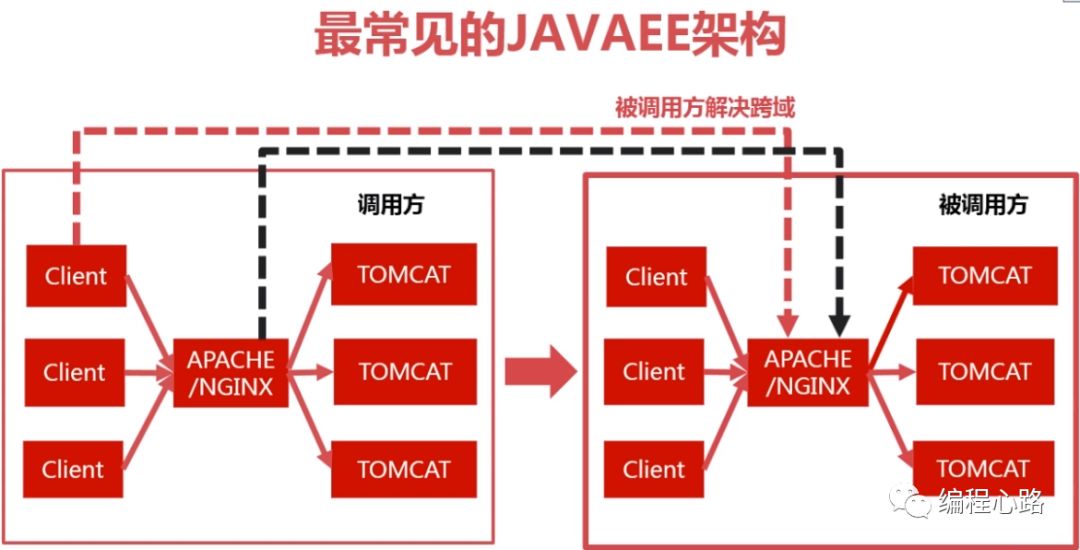 最常见的JAVAEE架构

被调用方解决跨域

调用方

Client

Client

Client

APACHE /NGINX

TOMCAT

TOMCAT

TOMCAT

被调用方

Client

Client

Client

APACHE /NGINX

TOMCAT

TOMCAT

TOMCAT

编程心路